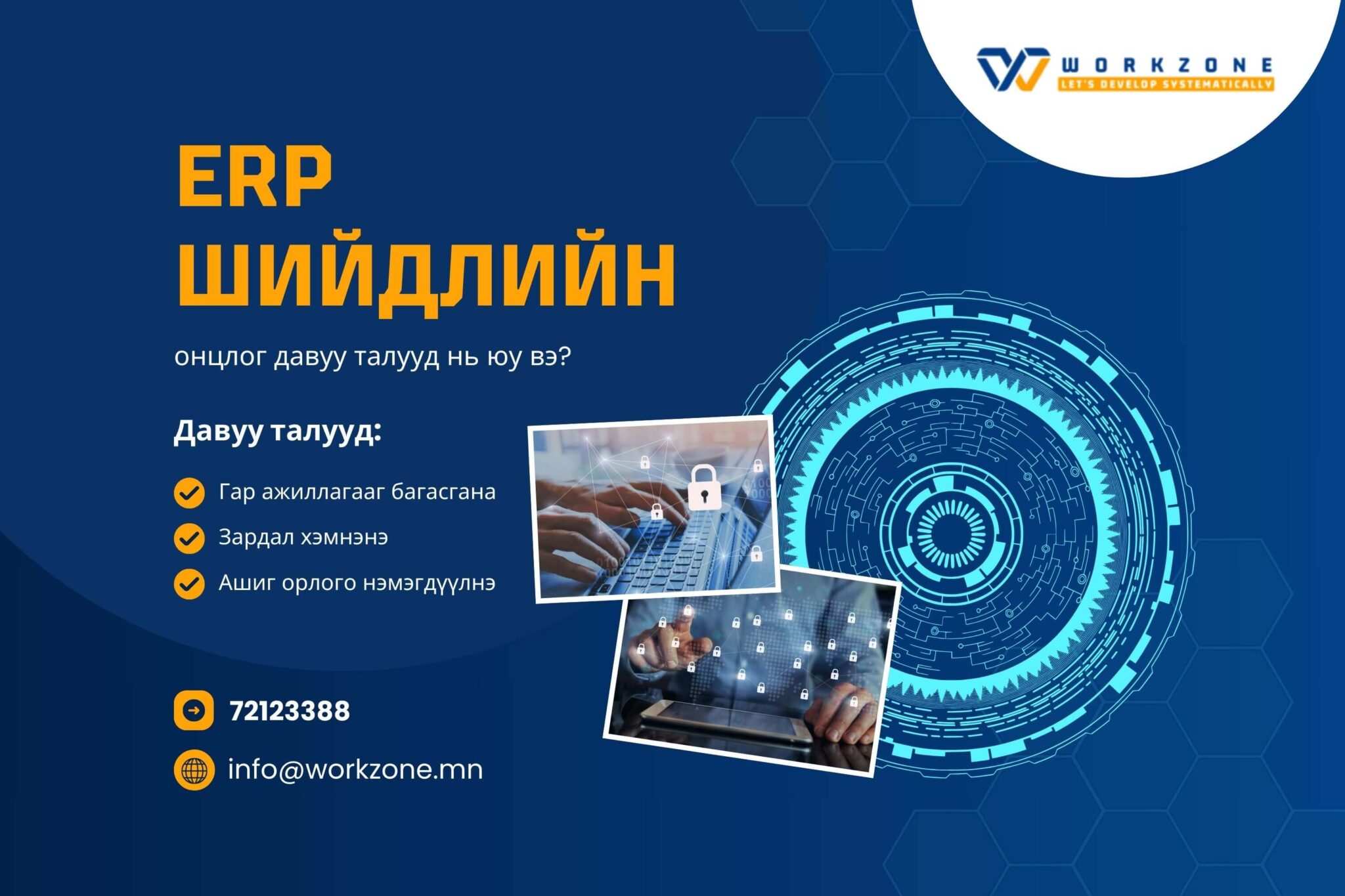 WORKZONE
LET'S DEVELOP SYSTEMATICALLY

ERP
ШИЙДЛИЙН

онцлог давуу талууд нь юу вэ?

Давуу талууд:

Гар ажиллагааг багасгана
Зардал хэмнэнэ
Ашиг орлого нэмэгдүүлнэ

72123388
info@workzone.mn